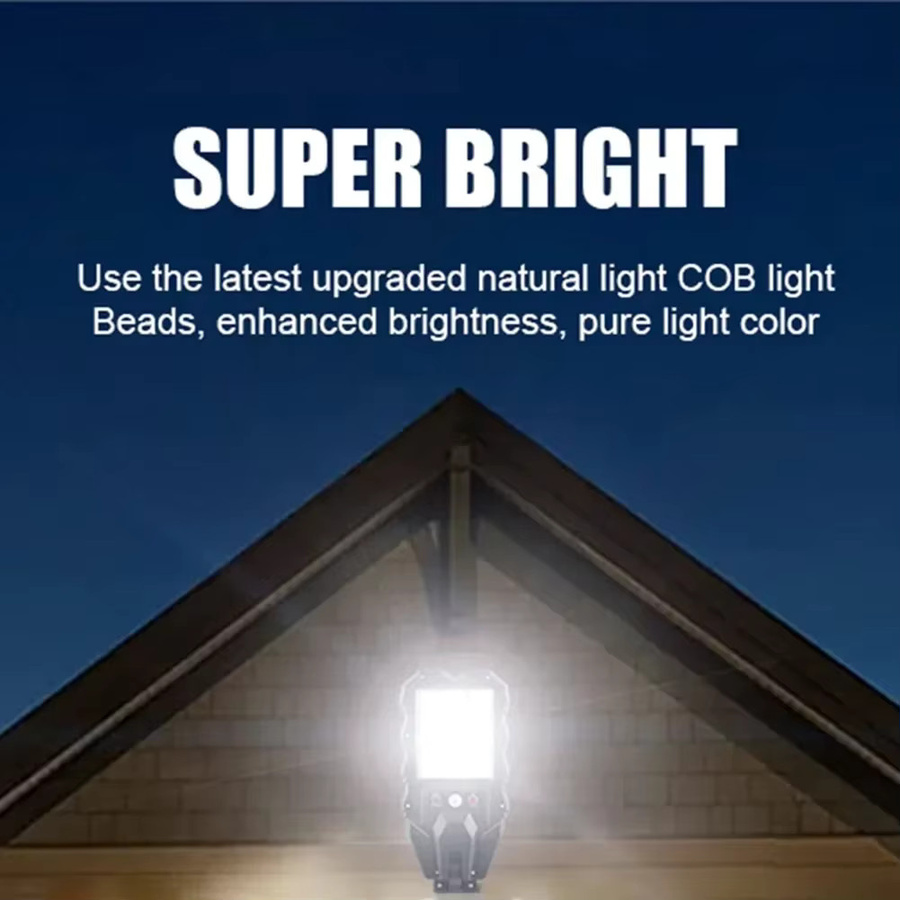 SUPER BRIGHT

Use the latest upgraded natural light COB light Beads, enhanced brightness, pure light color